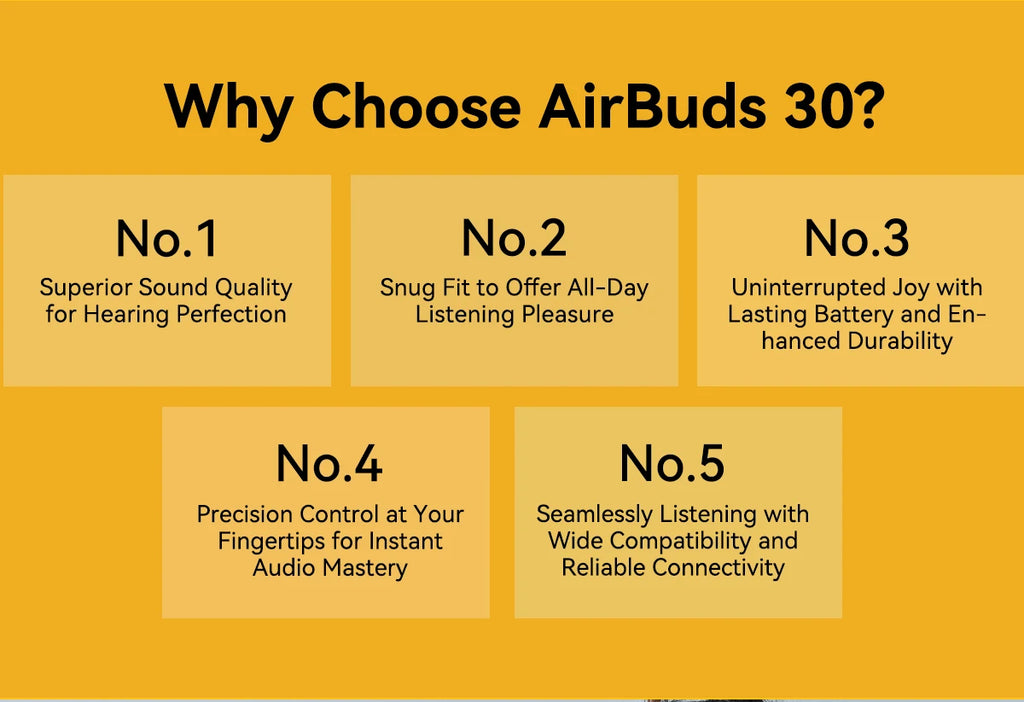 Why Choose AirBuds 30?

No.1
Superior Sound Quality for Hearing Perfection

No.2
Snug Fit to Offer All-Day Listening Pleasure

No.3
Uninterrupted Joy with Lasting Battery and Enhanced Durability

No.4
Precision Control at Your Fingertips for Instant Audio Mastery

No.5
Seamlessly Listening with Wide Compatibility and Reliable Connectivity